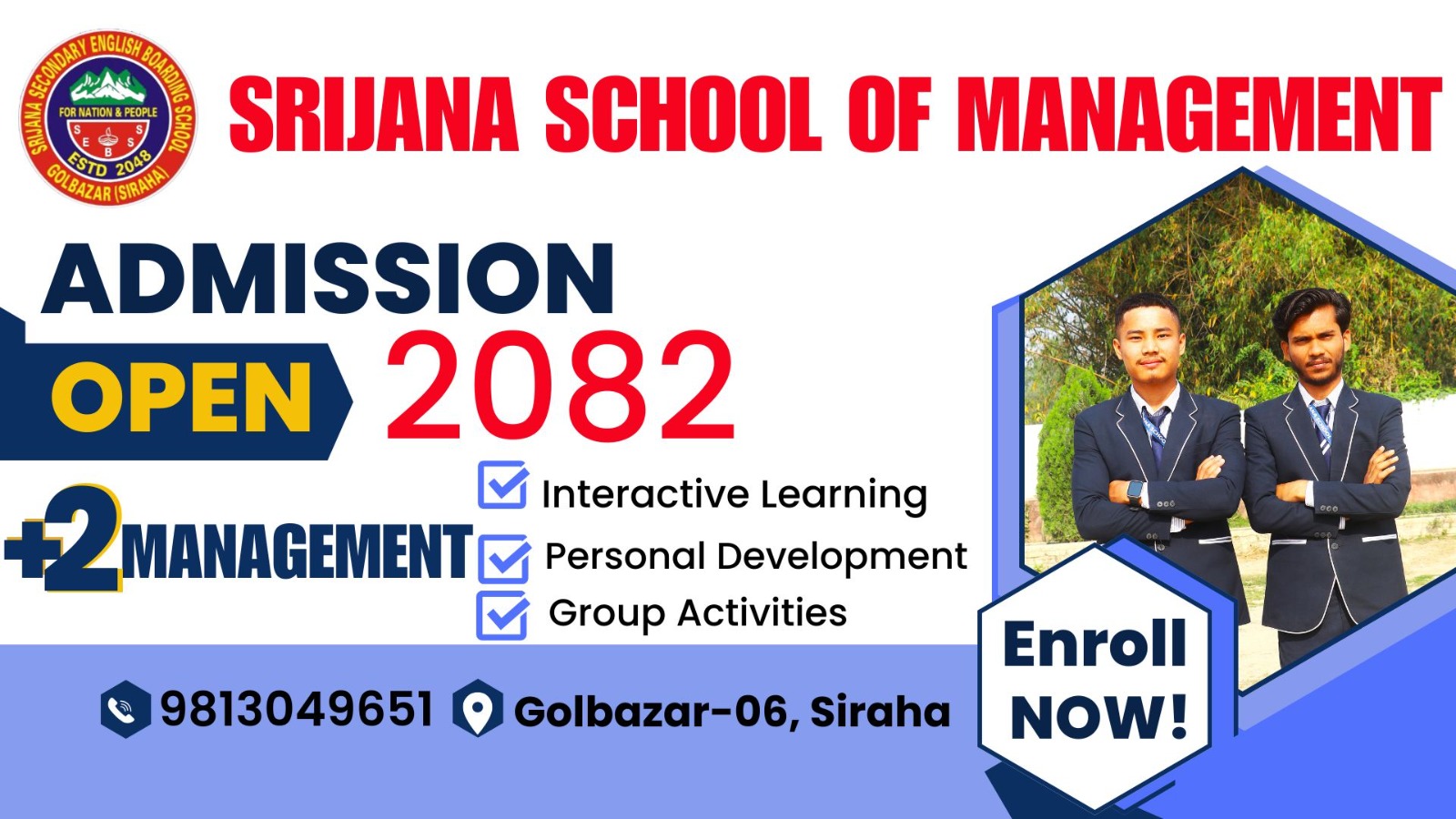 SRIJANA SECONDARY ENGLISH BOARDING SCHOOL
FOR NATION & PEOPLE
S S E B S
ESTD 2048
GOLBAZAR (SIRAHA)

SRIJANA SCHOOL OF MANAGEMENT

ADMISSION
OPEN 2082

+2 MANAGEMENT

Interactive Learning
Personal Development
Group Activities

9813049651 Golbazar-06, Siraha

Enroll NOW!